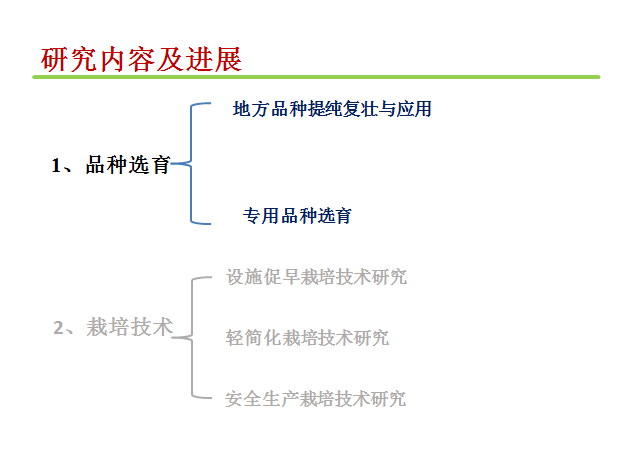 研究内容及进展

1、品种选育

地方品种提纯复壮与应用

专用品种选育

2、栽培技术

设施促早栽培技术研究

轻简化栽培技术研究

安全生产栽培技术研究